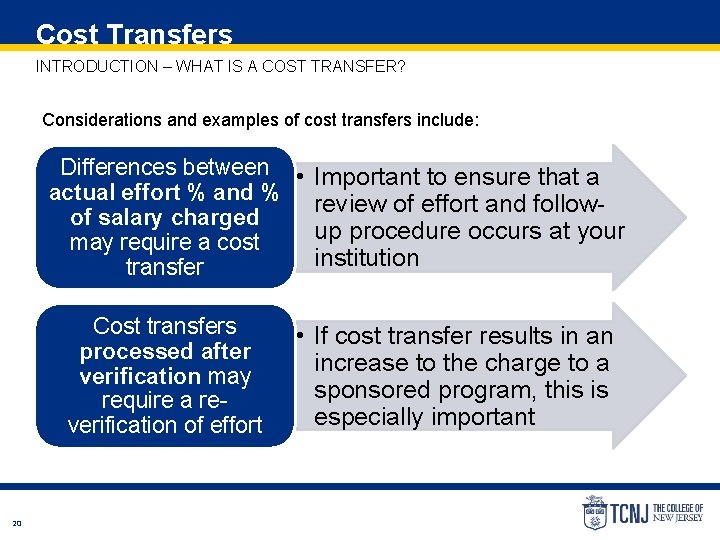 Cost Transfers

INTRODUCTION – WHAT IS A COST TRANSFER?

Considerations and examples of cost transfers include:

Differences between actual effort % and % of salary charged may require a cost transfer

• Important to ensure that a review of effort and follow-up procedure occurs at your institution

Cost transfers processed after verification may require a re-verification of effort

• If cost transfer results in an increase to the charge to a sponsored program, this is especially important

20

TCNJ THE COLLEGE OF NEW JERSEY